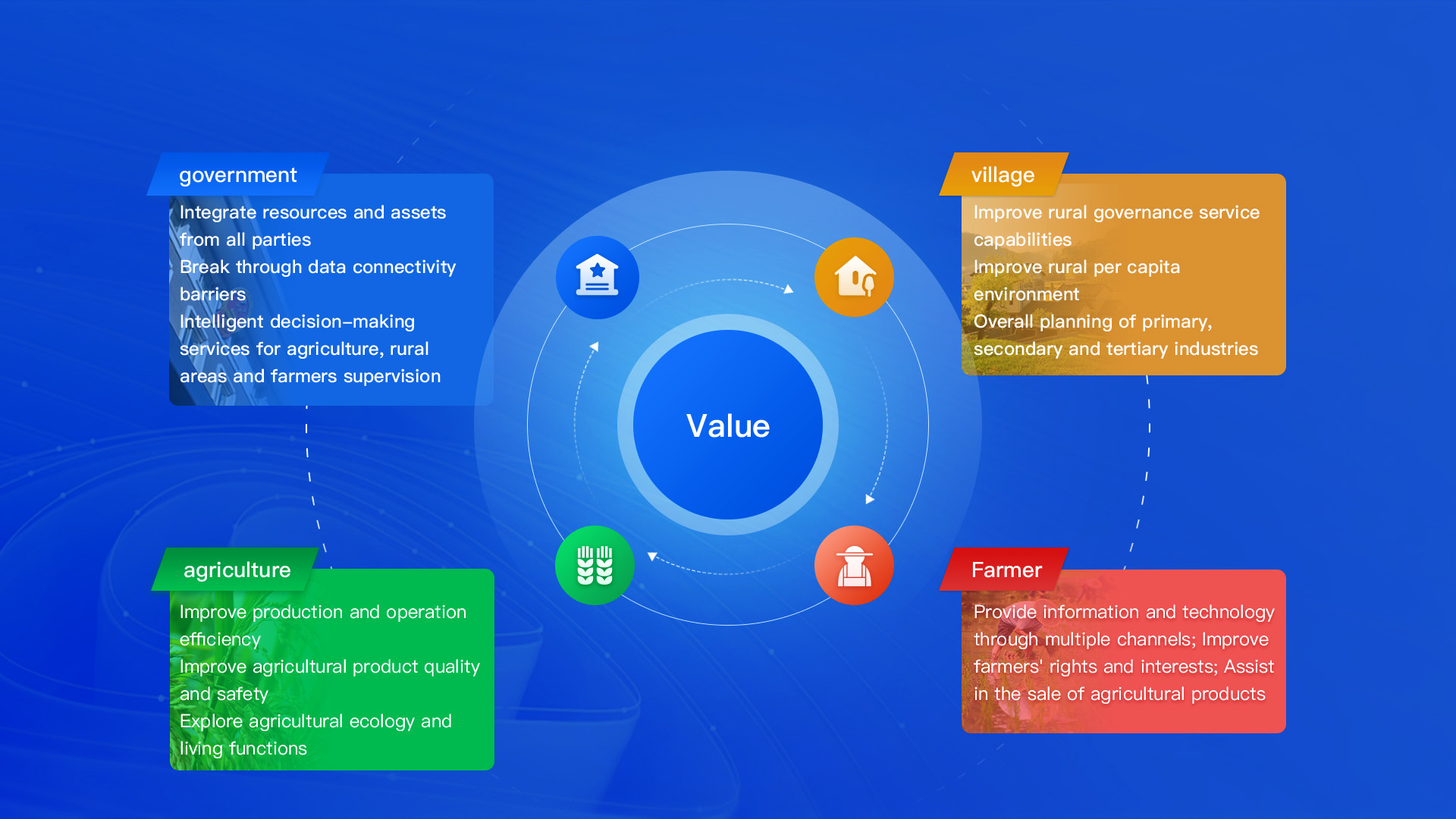 government

Integrate resources and assets from all parties
Break through data connectivity barriers
Intelligent decision-making services for agriculture, rural areas and farmers supervision

Value

village

Improve rural governance service capabilities
Improve rural per capita environment
Overall planning of primary, secondary and tertiary industries

agriculture

Improve production and operation efficiency
Improve agricultural product quality and safety
Explore agricultural ecology and living functions

Farmer

Provide information and technology through multiple channels; Improve farmers' rights and interests; Assist in the sale of agricultural products